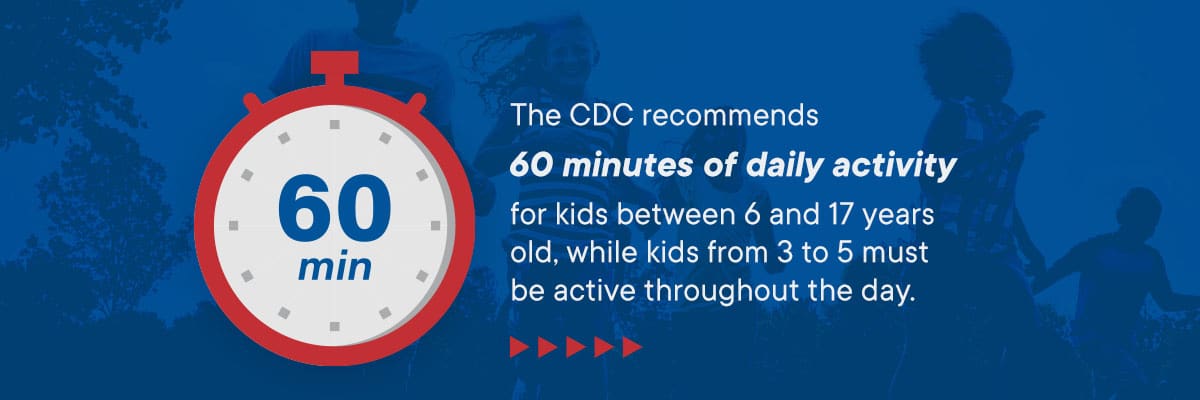 60
min

The CDC recommends

60 minutes of daily activity

for kids between 6 and 17 years old, while kids from 3 to 5 must be active throughout the day.